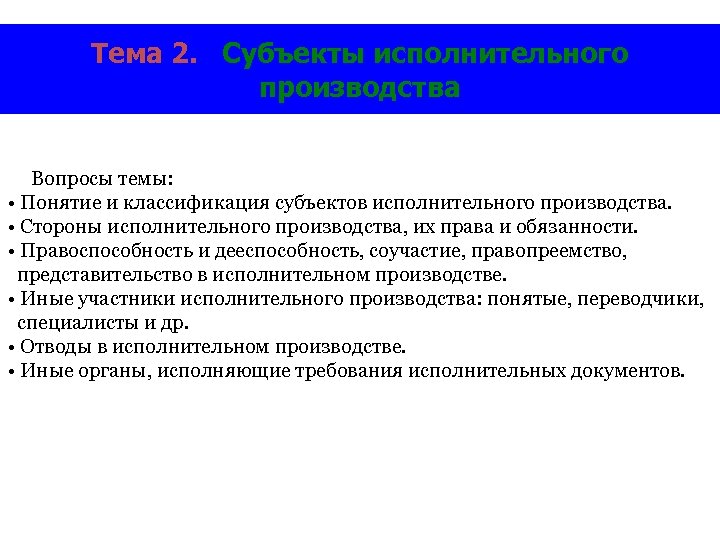 Тема 2. Субъекты исполнительного производства

Вопросы темы:
• Понятие и классификация субъектов исполнительного производства.
• Стороны исполнительного производства, их права и обязанности.
• Правоспособность и дееспособность, соучастие, правопреемство, представительство в исполнительном производстве.
• Иные участники исполнительного производства: понятые, переводчики, специалисты и др.
• Отводы в исполнительном производстве.
• Иные органы, исполняющие требования исполнительных документов.